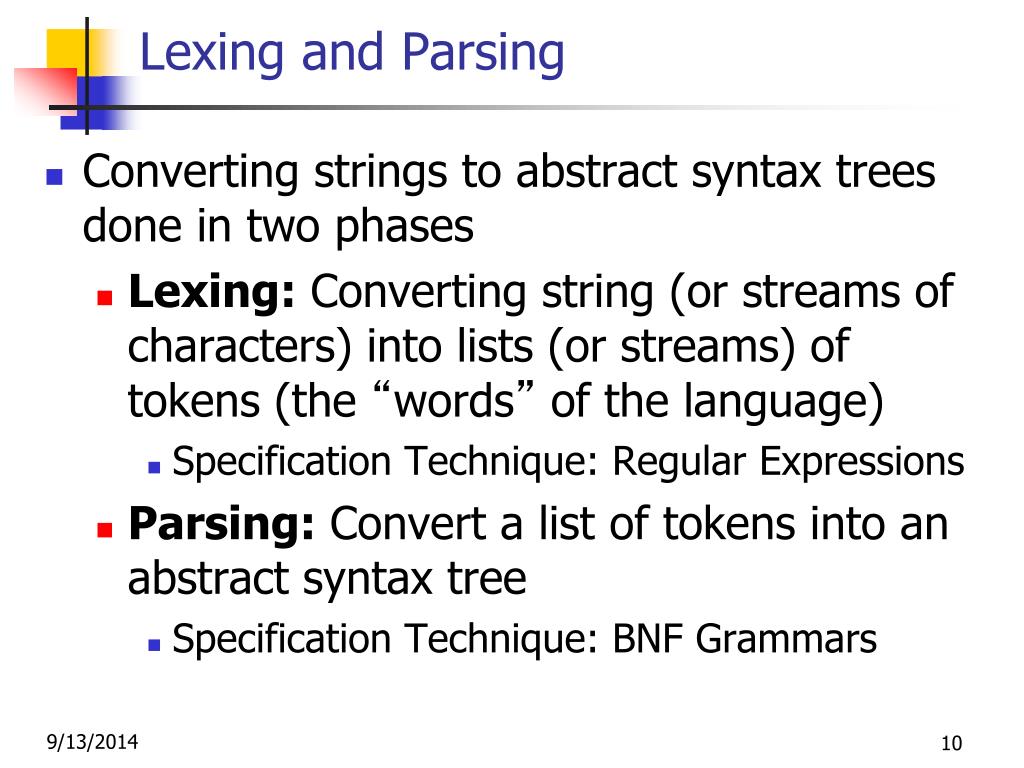 Lexing and Parsing

Converting strings to abstract syntax trees done in two phases

Lexing: Converting string (or streams of characters) into lists (or streams) of tokens (the “words” of the language)

Specification Technique: Regular Expressions

Parsing: Convert a list of tokens into an abstract syntax tree

Specification Technique: BNF Grammars

9/13/2014

10